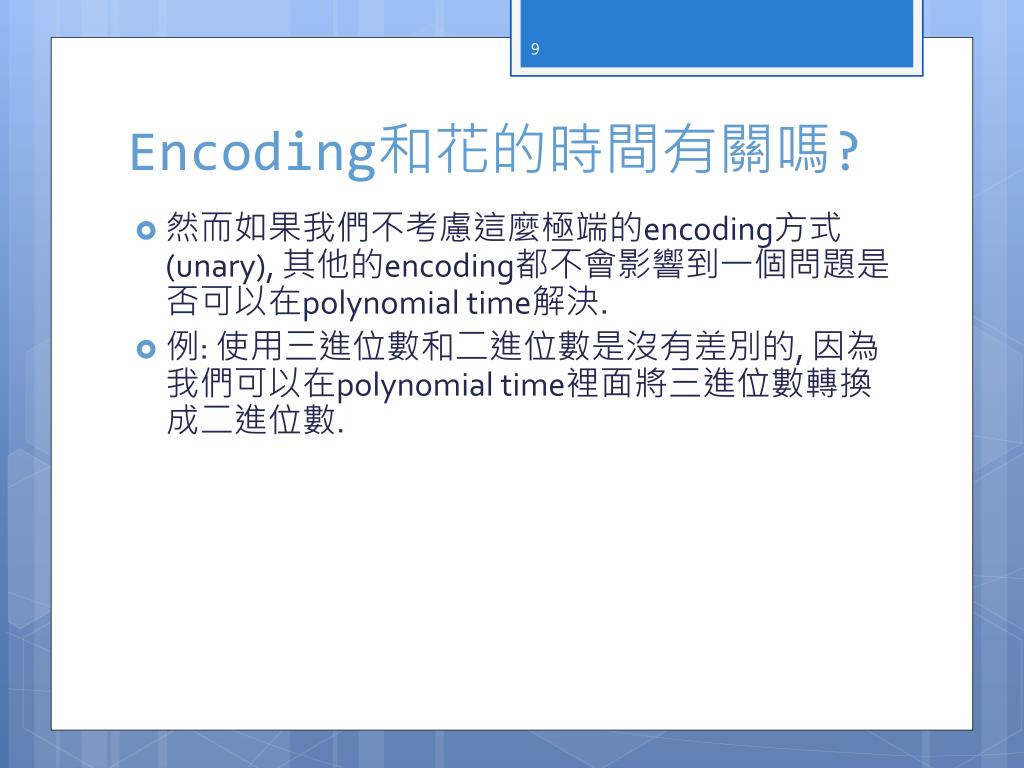 9

Encoding和花的時間有關嗎?

然而如果我們不考慮這麼極端的encoding方式 (unary), 其他的encoding都不會影響到一個問題是否可以在polynomial time解決.

例: 使用三進位數和二進位數是沒有差別的, 因為我們可以在polynomial time裡面將三進位數轉換成二進位數.